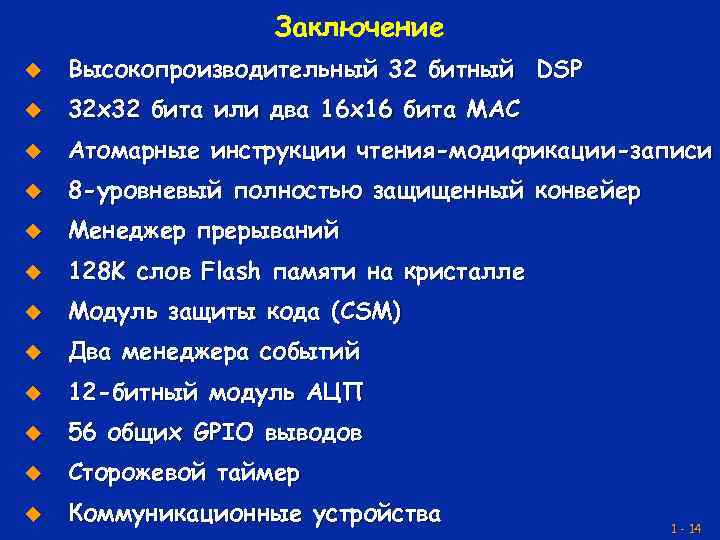 Заключение

Высокопроизводительный 32 битный DSP

32x32 бита или два 16x16 бита MAC

Атомарные инструкции чтения-модификации-записи

8-уровневый полностью защищенный конвейер

Менеджер прерываний

128K слов Flash памяти на кристалле

Модуль защиты кода (CSM)

Два менеджера событий

12-битный модуль АЦП

56 общих GPIO выводов

Сторожевой таймер

Коммуникационные устройства

1 - 14